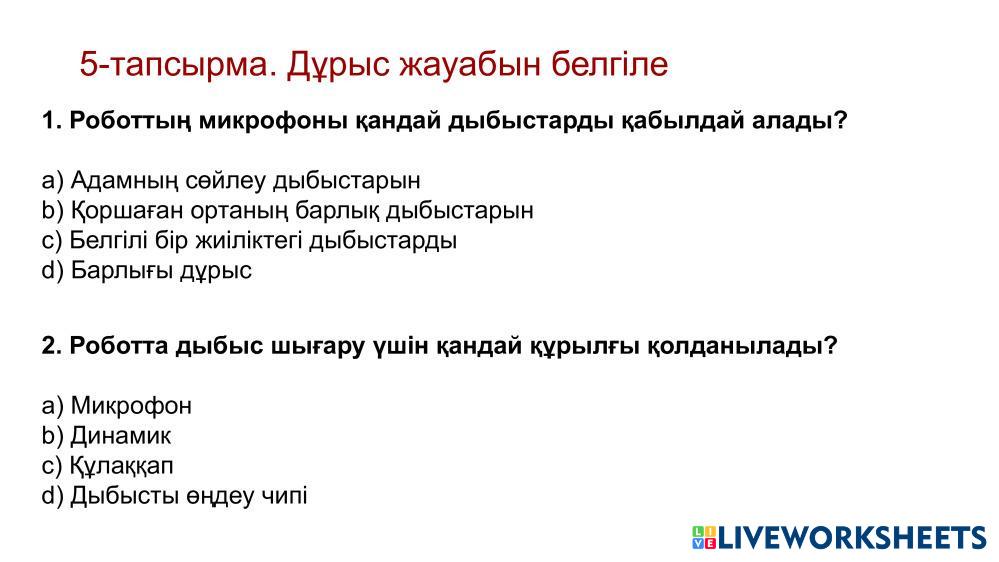 5-тапсырма. Дұрыс жауабын белгіле

1. Роботтың микрофоны қандай дыбыстарды қабылдай алады?

a) Адамның сөйлеу дыбыстарын
b) Қоршаған ортаның барлық дыбыстарын
c) Белгілі бір жиіліктегі дыбыстарды
d) Барлығы дұрыс

2. Роботта дыбыс шығару үшін қандай құрылғы қолданылады?

a) Микрофон
b) Динамик
c) Құлаққап
d) Дыбысты өңдеу чипі

LIVEWORKSHEETS